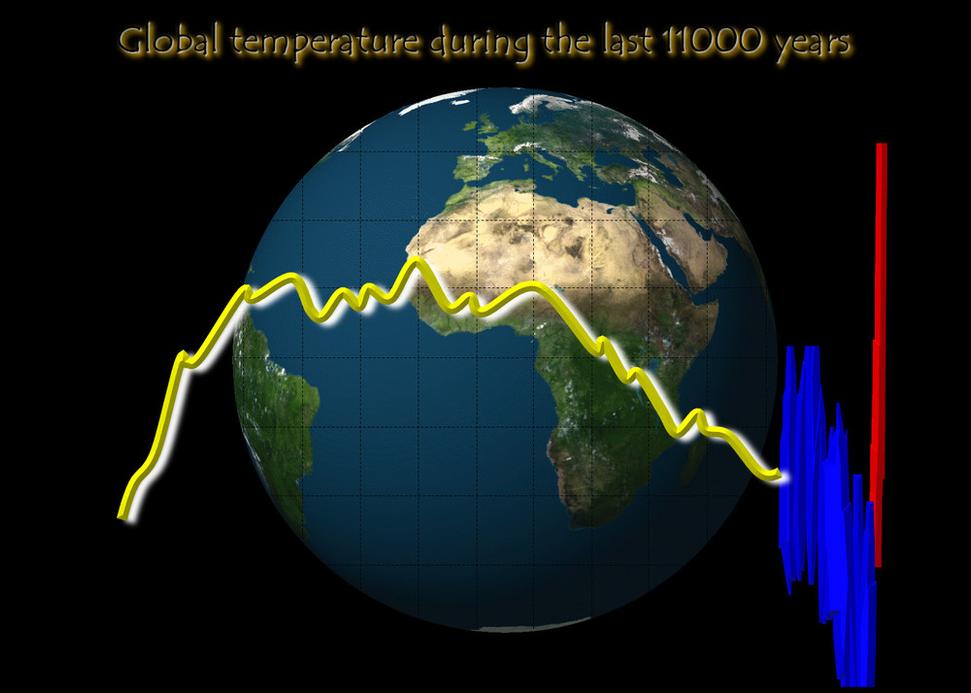 Global temperature during the last 11000 years